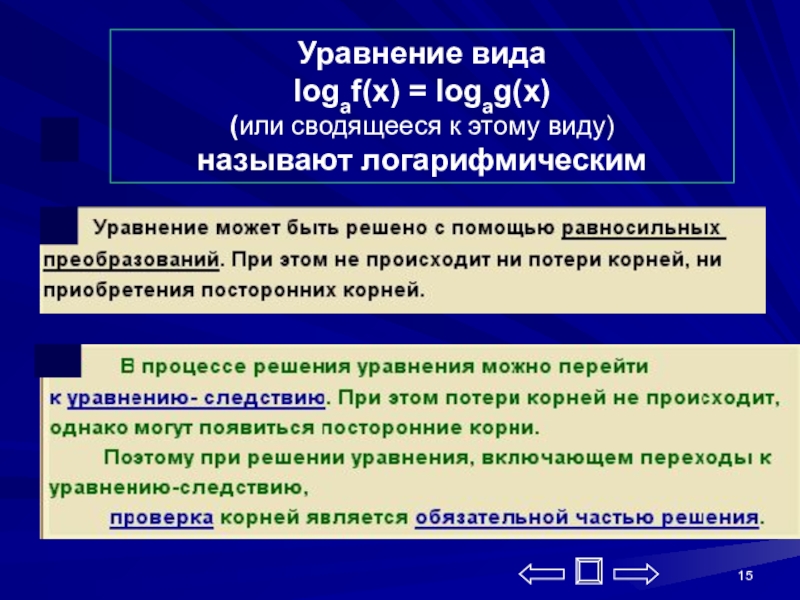 Уравнение вида
$\log_a f(x) = \log_a g(x)$
(или сводящееся к этому виду)
называют логарифмическим

Уравнение может быть решено с помощью равносильных преобразований. При этом не происходит ни потери корней, ни приобретения посторонних корней.

В процессе решения уравнения можно перейти к уравнению- следствию. При этом потери корней не происходит, однако могут появиться посторонние корни.

Поэтому при решении уравнения, включающем переходы к уравнению-следствию,

проверка корней является обязательной частью решения.

15